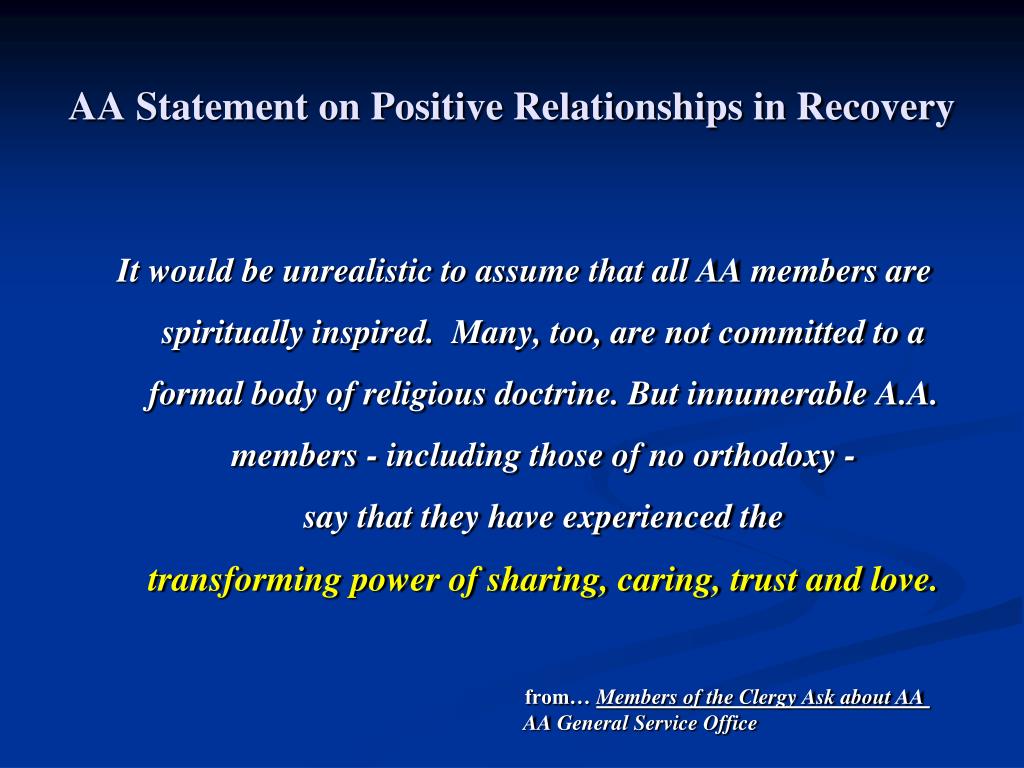 AA Statement on Positive Relationships in Recovery

It would be unrealistic to assume that all AA members are spiritually inspired. Many, too, are not committed to a formal body of religious doctrine. But innumerable A.A. members - including those of no orthodoxy - say that they have experienced the transforming power of sharing, caring, trust and love.

from… Members of the Clergy Ask about AA
AA General Service Office